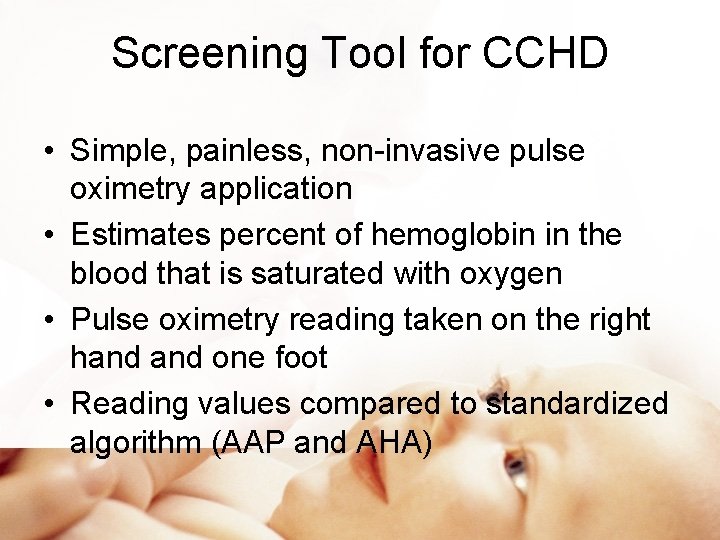 Screening Tool for CCHD

• Simple, painless, non-invasive pulse oximetry application
• Estimates percent of hemoglobin in the blood that is saturated with oxygen
• Pulse oximetry reading taken on the right hand and one foot
• Reading values compared to standardized algorithm (AAP and AHA)